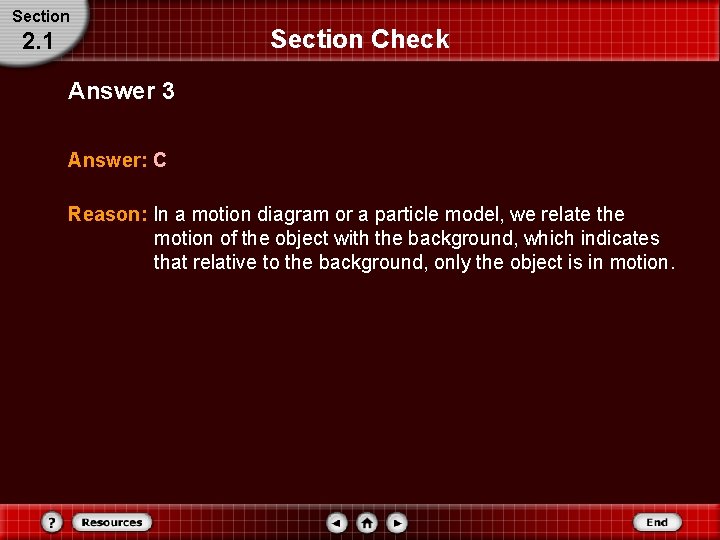 Section
2.1

Section Check

Answer 3

Answer: C

Reason: In a motion diagram or a particle model, we relate the motion of the object with the background, which indicates that relative to the background, only the object is in motion.

?
Resources
End